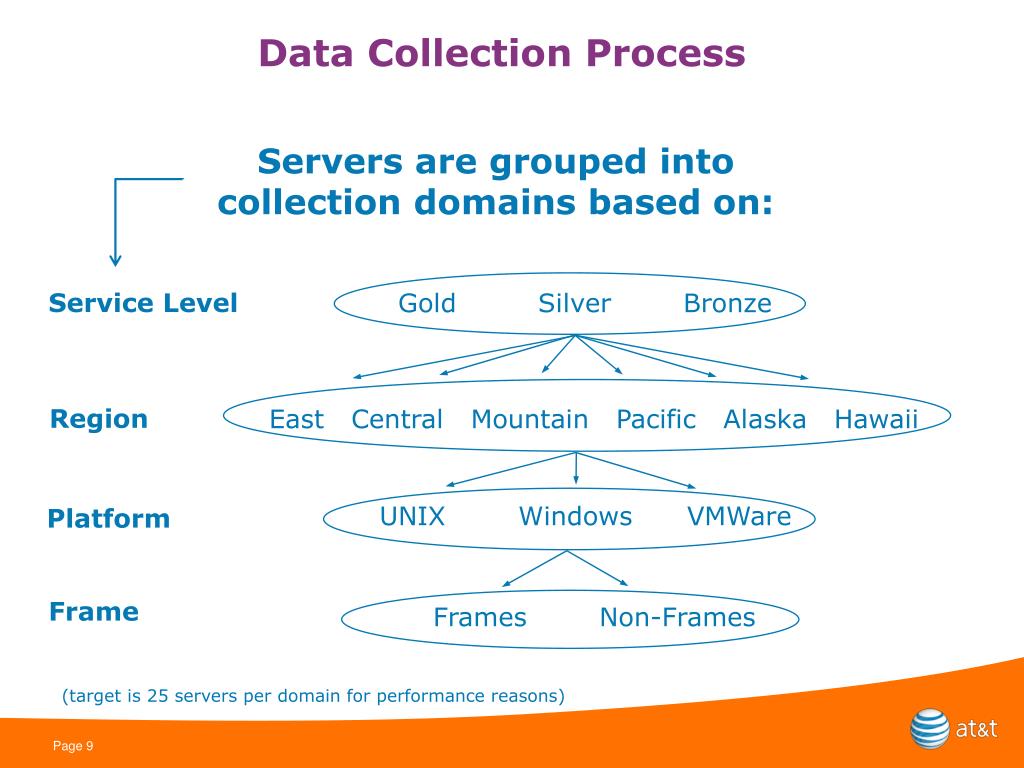 Data Collection Process

Servers are grouped into collection domains based on:

Service Level

Gold Silver Bronze

Region

East Central Mountain Pacific Alaska Hawaii

Platform

UNIX Windows VMWare

Frame

Frames Non-Frames

(target is 25 servers per domain for performance reasons)

Page 9

at&t